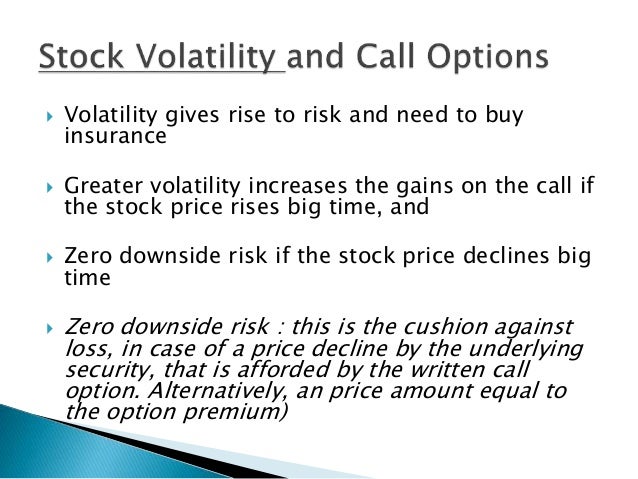 Stock Volatility and Call Options

Volatility gives rise to risk and need to buy insurance

Greater volatility increases the gains on the call if the stock price rises big time, and

Zero downside risk if the stock price declines big time

Zero downside risk : this is the cushion against loss, in case of a price decline by the underlying security, that is afforded by the written call option. Alternatively, an price amount equal to the option premium)